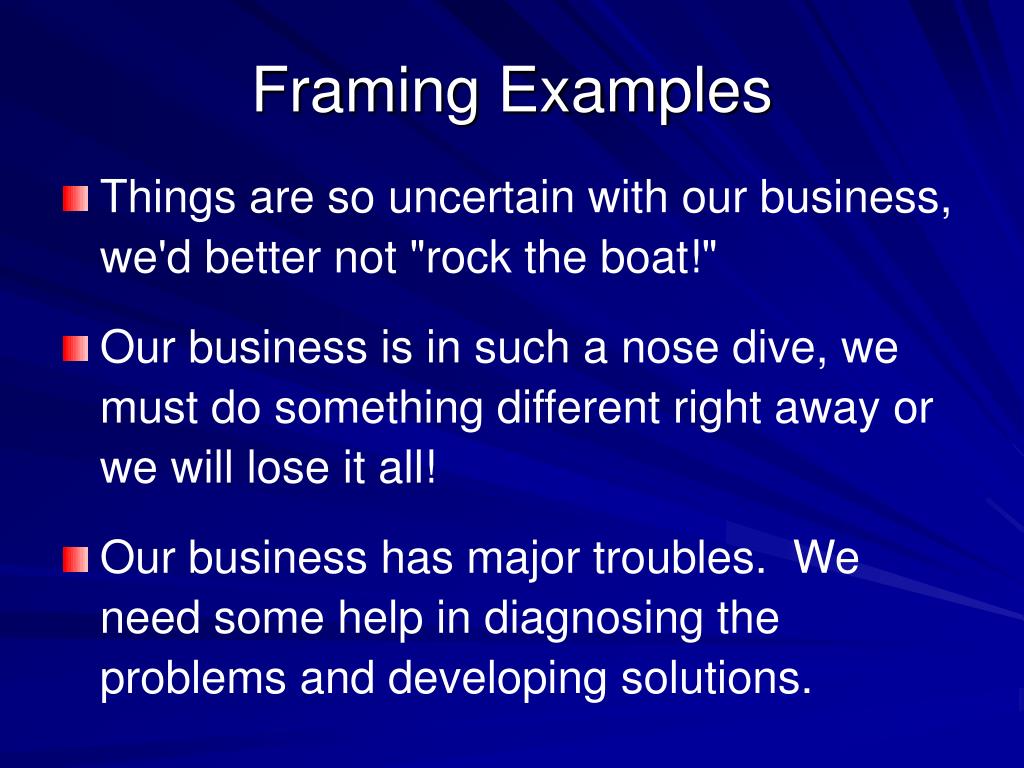 Framing Examples

Things are so uncertain with our business, we'd better not "rock the boat!"

Our business is in such a nose dive, we must do something different right away or we will lose it all!

Our business has major troubles. We need some help in diagnosing the problems and developing solutions.